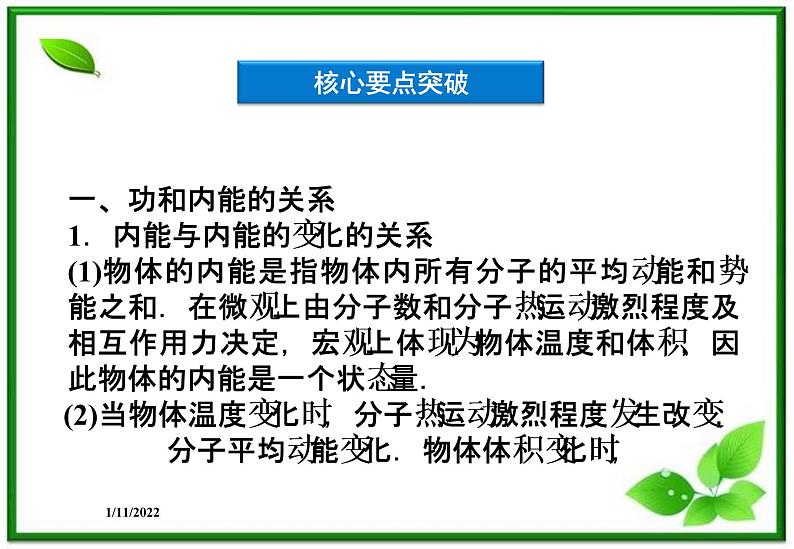 核心要点突破

一、功和内能的关系

1．内能与内能的变化的关系

(1)物体的内能是指物体内所有分子的平均动能和势能之和．在微观上由分子数和分子热运动激烈程度及相互作用力决定，宏观上体现为物体温度和体积，因此物体的内能是一个状态量．

(2)当物体温度变化时，分子热运动激烈程度发生改变，分子平均动能变化．物体体积变化时，

1/11/2022